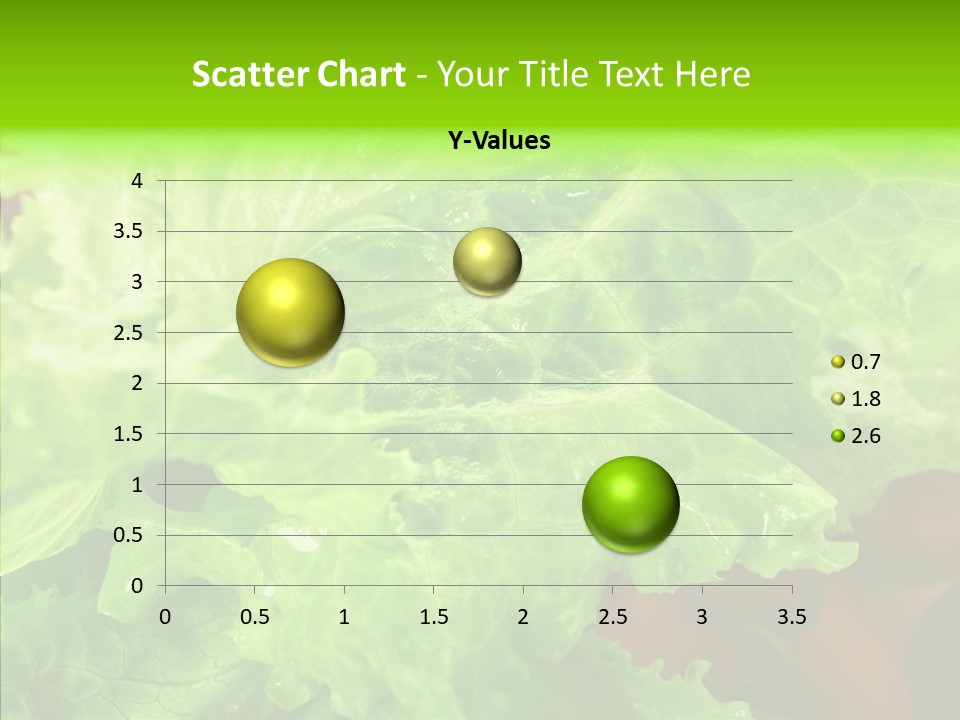 Scatter Chart - Your Title Text Here

Y-Values

4
3.5
3
2.5
2
1.5
1
0.5
0

0 0.5 1 1.5 2 2.5 3 3.5

0.7
1.8
2.6